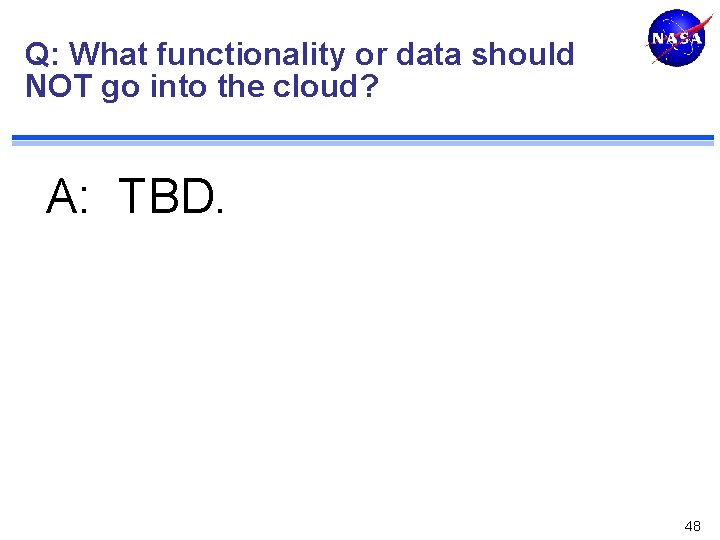 Q: What functionality or data should NOT go into the cloud?

NASA

A: TBD.

48